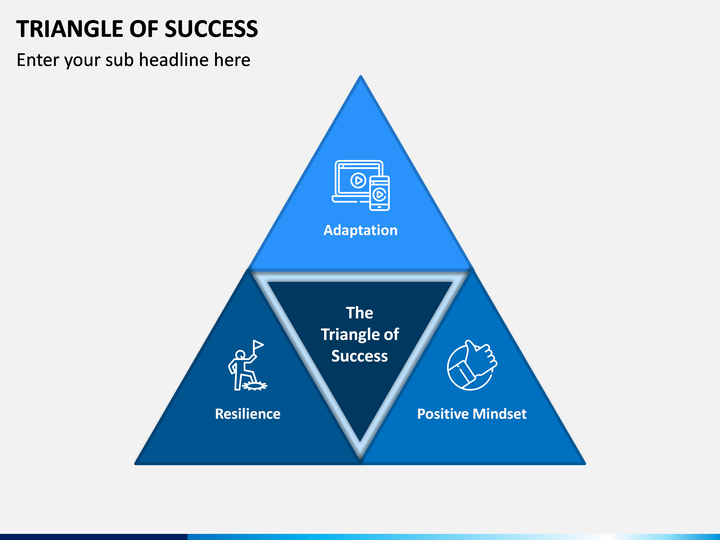 TRIANGLE OF SUCCESS
Enter your sub headline here

Adaptation

The Triangle of Success

Resilience

Positive Mindset